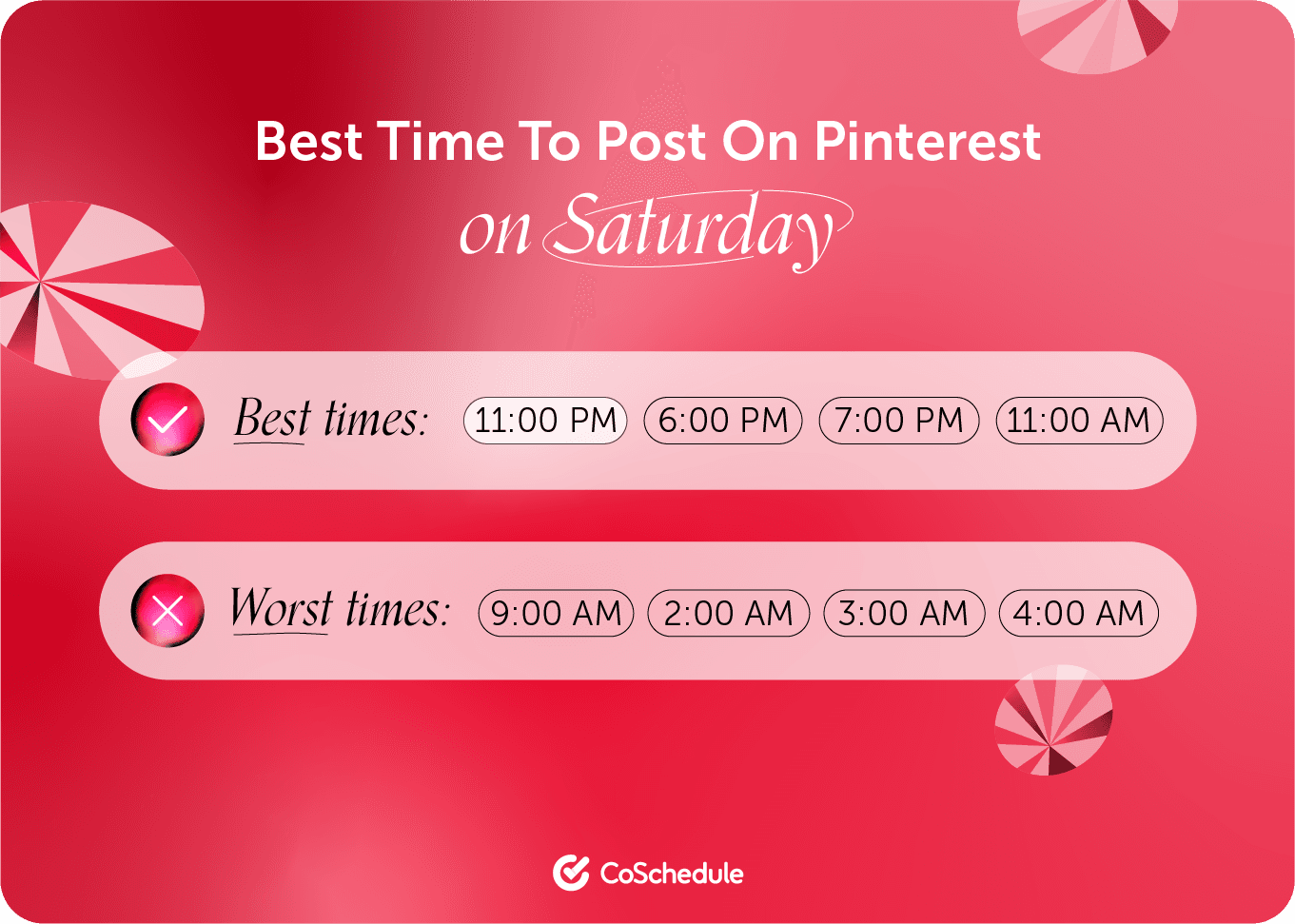 Best Time To Post On Pinterest
on Saturday

Best times: 11:00 PM 6:00 PM 7:00 PM 11:00 AM

Worst times: 9:00 AM 2:00 AM 3:00 AM 4:00 AM

CoSchedule